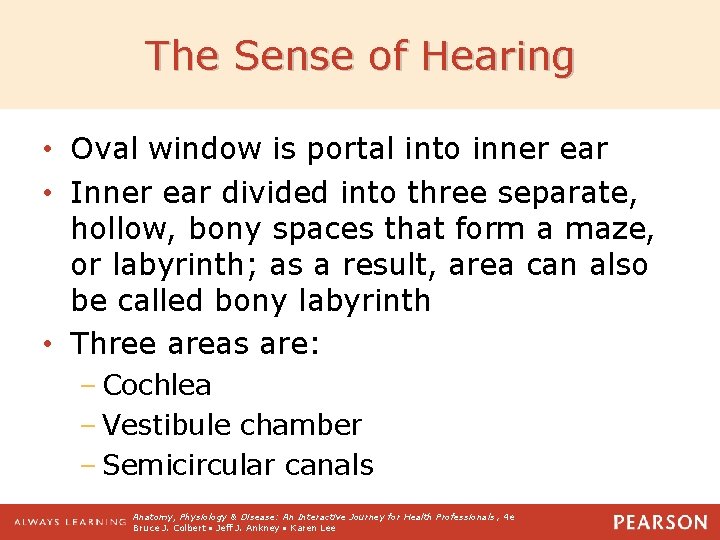 The Sense of Hearing

• Oval window is portal into inner ear
• Inner ear divided into three separate, hollow, bony spaces that form a maze, or labyrinth; as a result, area can also be called bony labyrinth
• Three areas are:
– Cochlea
– Vestibule chamber
– Semicircular canals

ALWAYS LEARNING Anatomy, Physiology & Disease: An Interactive Journey for Health Professionals, 4e
Bruce J. Colbert • Jeff J. Ankney • Karen Lee
PEARSON